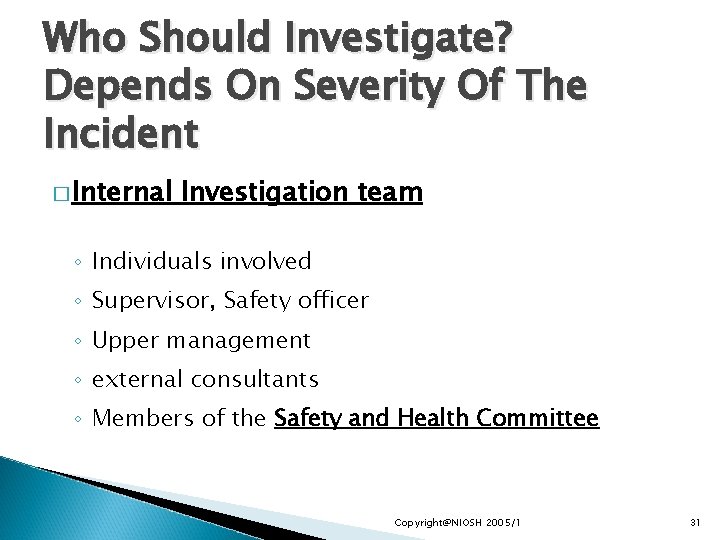 Who Should Investigate? Depends On Severity Of The Incident

□ Internal Investigation team

◦ Individuals involved
◦ Supervisor, Safety officer
◦ Upper management
◦ external consultants
◦ Members of the Safety and Health Committee

Copyright@NIOSH 2005/1

31